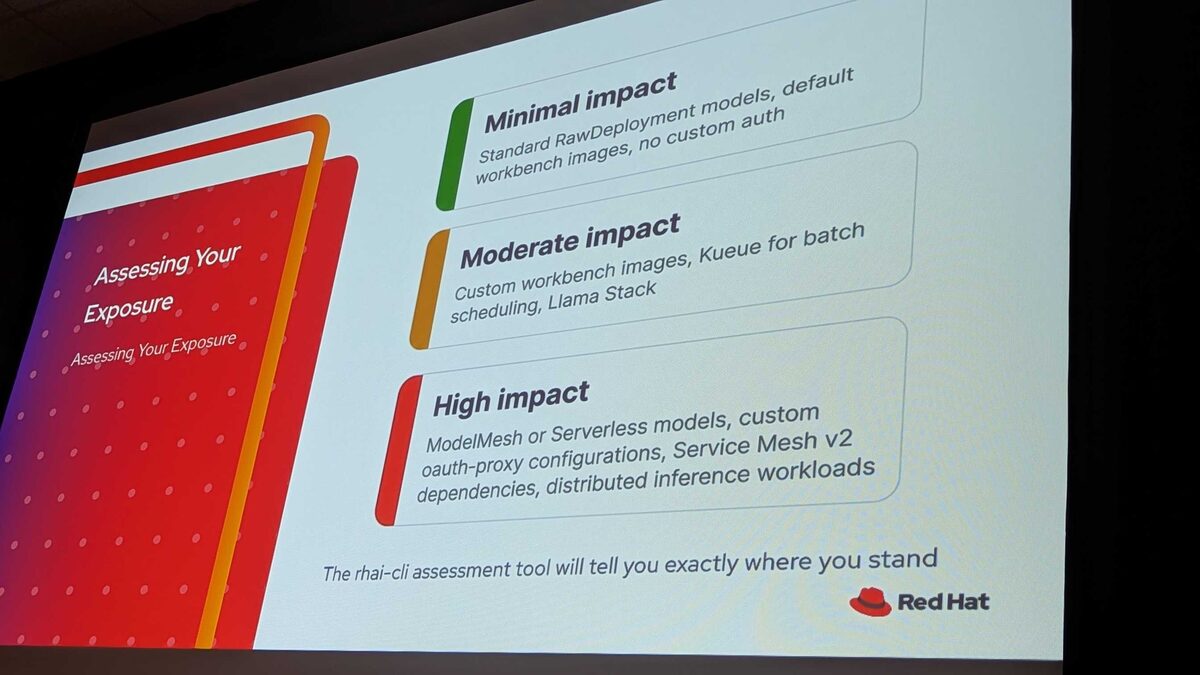 Assessing Your Exposure

Assessing Your Exposure

Minimal impact

Standard RawDeployment models, default workbench images, no custom auth

Moderate impact

Custom workbench images, Kueue for batch scheduling, Llama Stack

High impact

ModelMesh or Serverless models, custom oauth-proxy configurations, Service Mesh v2 dependencies, distributed inference workloads

The rhai-cli assessment tool will tell you exactly where you stand

Red Hat